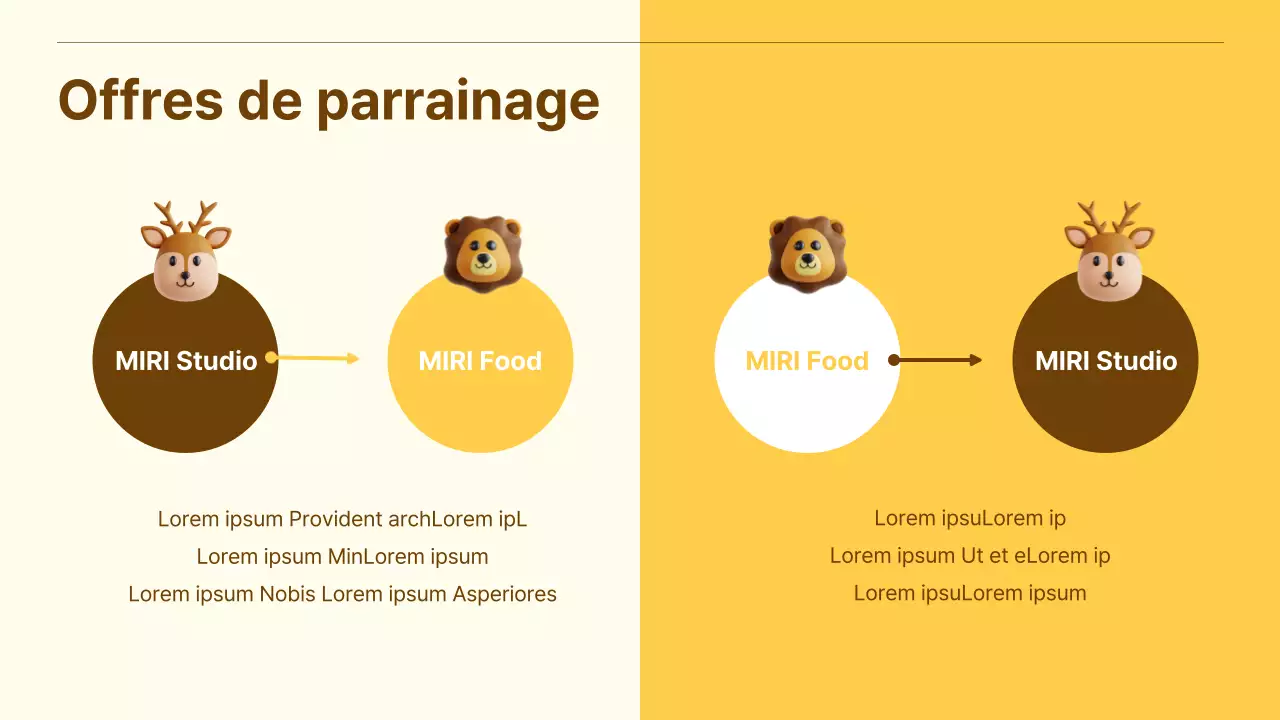 Offres de parrainage

MIRI Studio

MIRI Food

Lorem ipsum Provident archLorem ipL
Lorem ipsum MinLorem ipsum
Lorem ipsum Nobis Lorem ipsum Asperiores

MIRI Food

MIRI Studio

Lorem ipsuLorem ip
Lorem ipsum Ut et eLorem ip
Lorem ipsuLorem ipsum